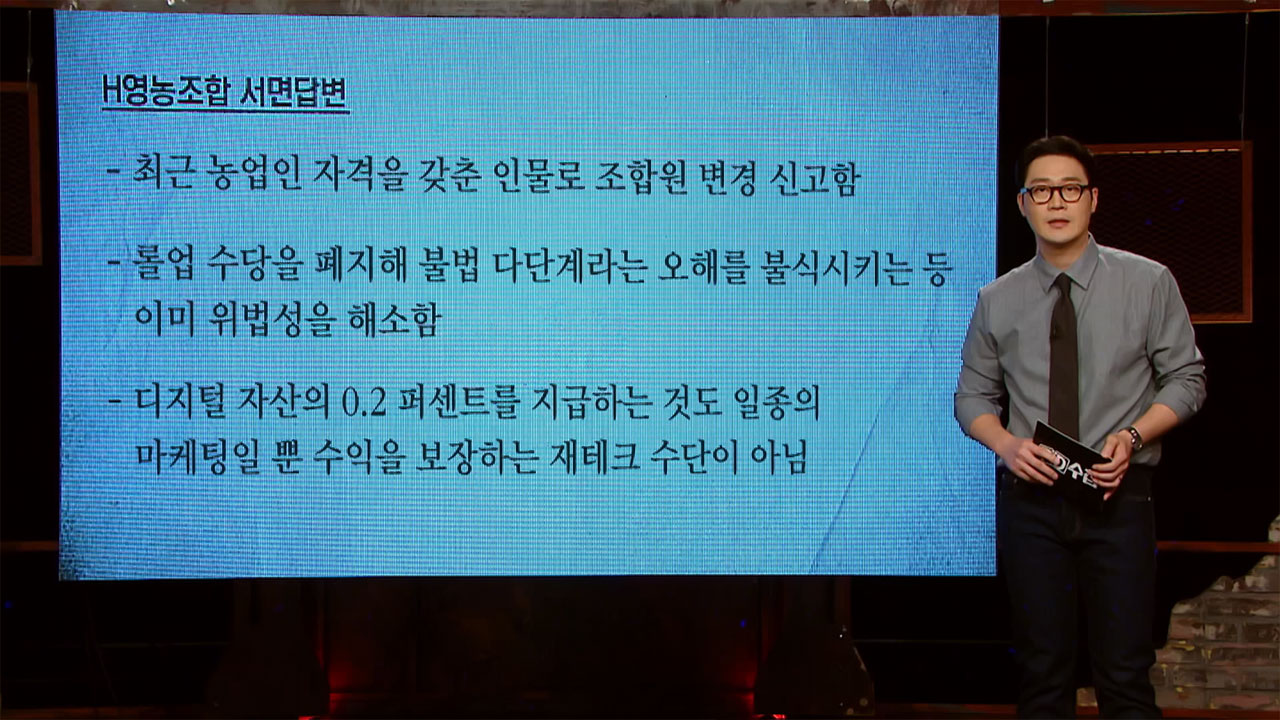 H영농조합 서면답변

- 최근 농업인 자격을 갖춘 인물로 조합원 변경 신고함

- 롤업 수당을 폐지해 불법 다단계라는 오해를 불식시키는 등 이미 위법성을 해소함

- 디지털 자산의 0.2 퍼센트를 지급하는 것도 일종의 마케팅일 뿐 수익을 보장하는 재테크 수단이 아님